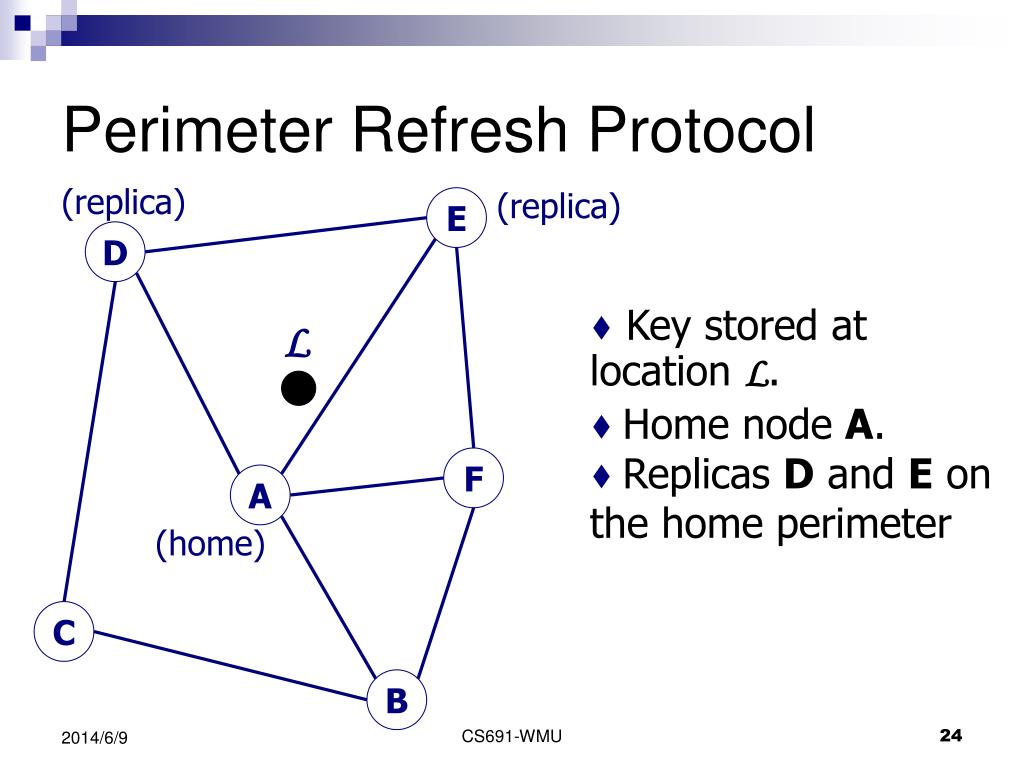 Perimeter Refresh Protocol

(replica)
D
E
(replica)
$\mathcal{L}$
A
(home)
F
C
B

♦ Key stored at location $\mathcal{L}$.
♦ Home node **A**.
♦ Replicas **D** and **E** on the home perimeter

2014/6/9
CS691-WMU
24